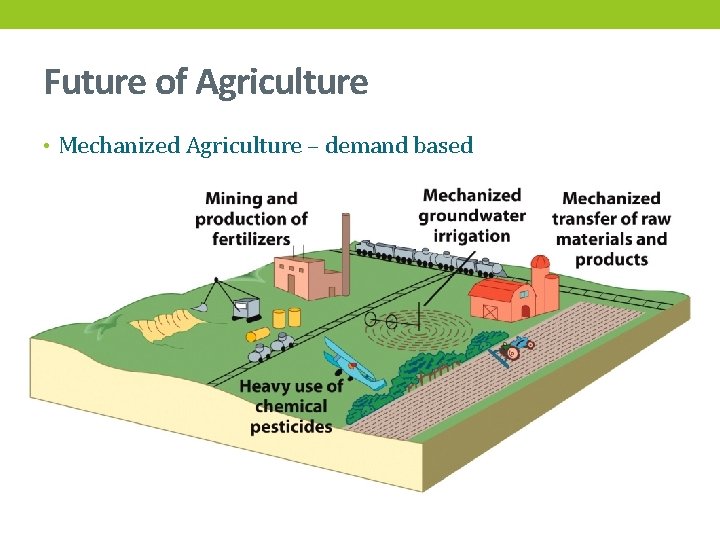 Future of Agriculture

• Mechanized Agriculture – demand based

Mining and production of fertilizers

Mechanized groundwater irrigation

Mechanized transfer of raw materials and products

Heavy use of chemical pesticides